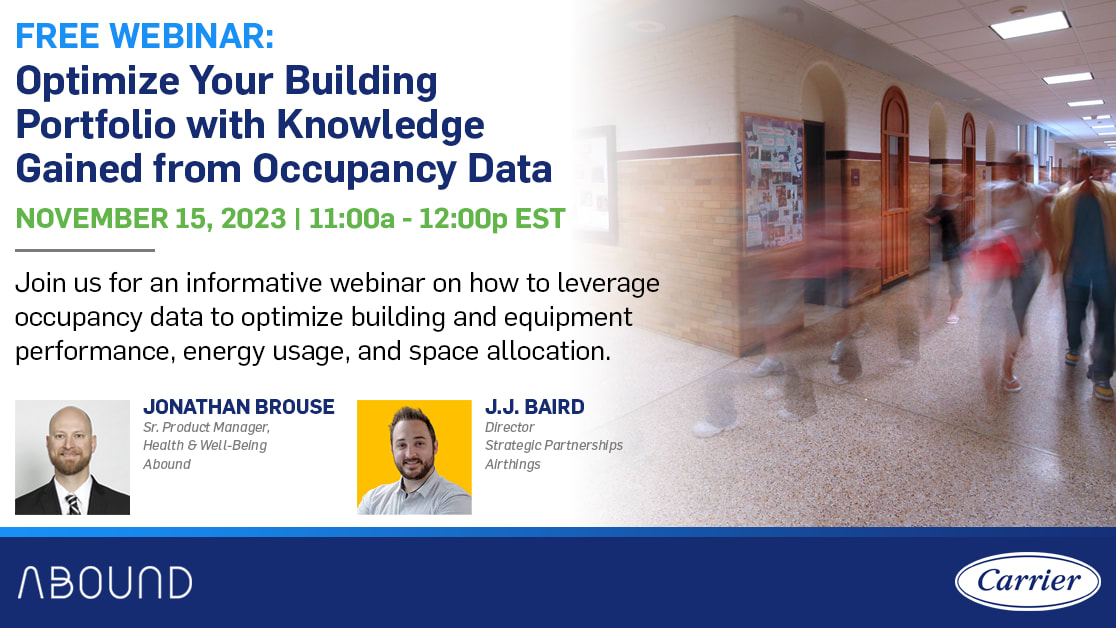 FREE WEBINAR:
Optimize Your Building Portfolio with Knowledge Gained from Occupancy Data

NOVEMBER 15, 2023 | 11:00a - 12:00p EST

Join us for an informative webinar on how to leverage occupancy data to optimize building and equipment performance, energy usage, and space allocation.

JONATHAN BROUSE
Sr. Product Manager,
Health & Well-Being
Abound

J.J. BAIRD
Director
Strategic Partnerships
Airthings

ABOUND

Carrier